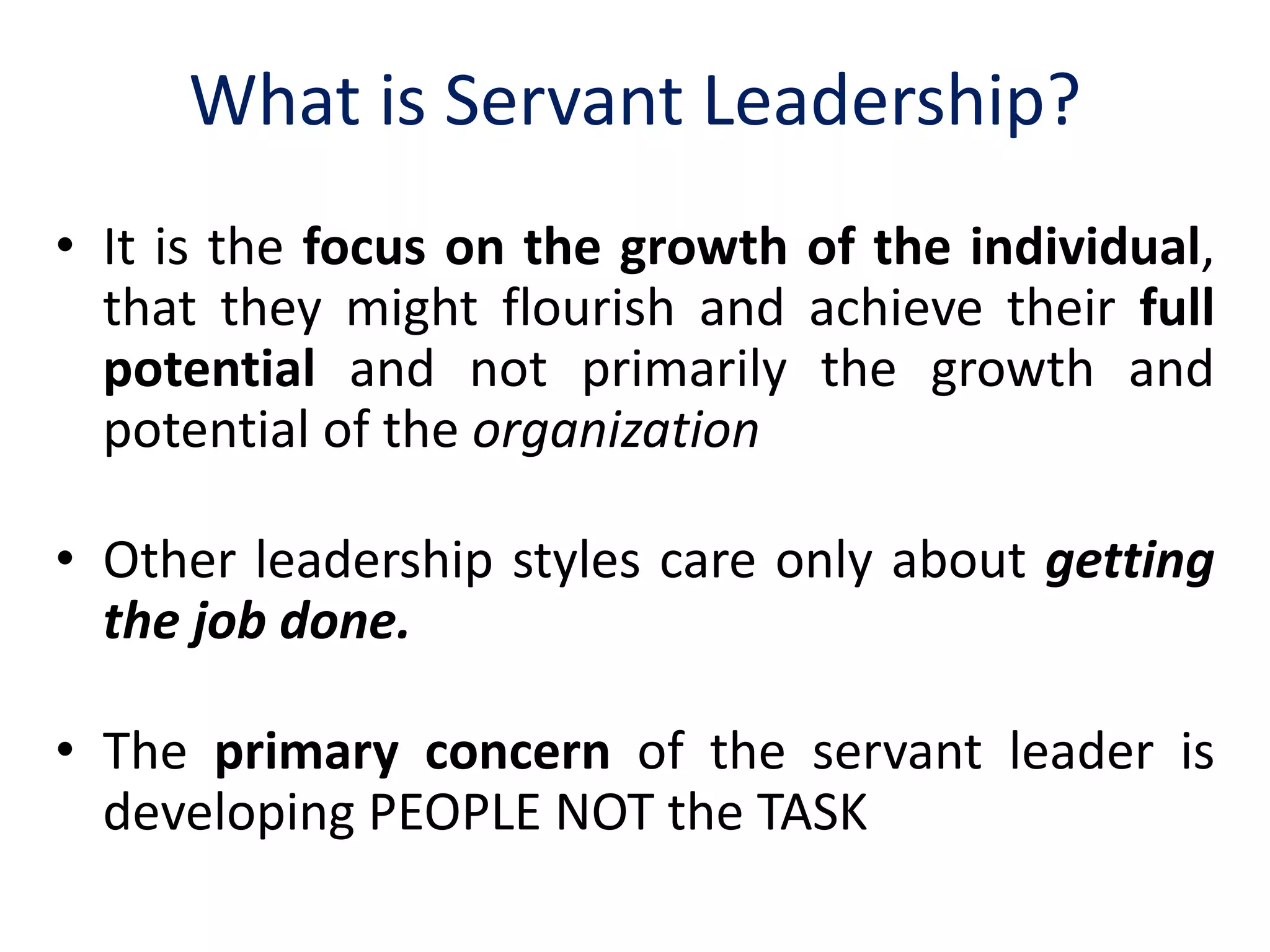 What is Servant Leadership?

• It is the focus on the growth of the individual, that they might flourish and achieve their full potential and not primarily the growth and potential of the organization

• Other leadership styles care only about getting the job done.

• The primary concern of the servant leader is developing PEOPLE NOT the TASK